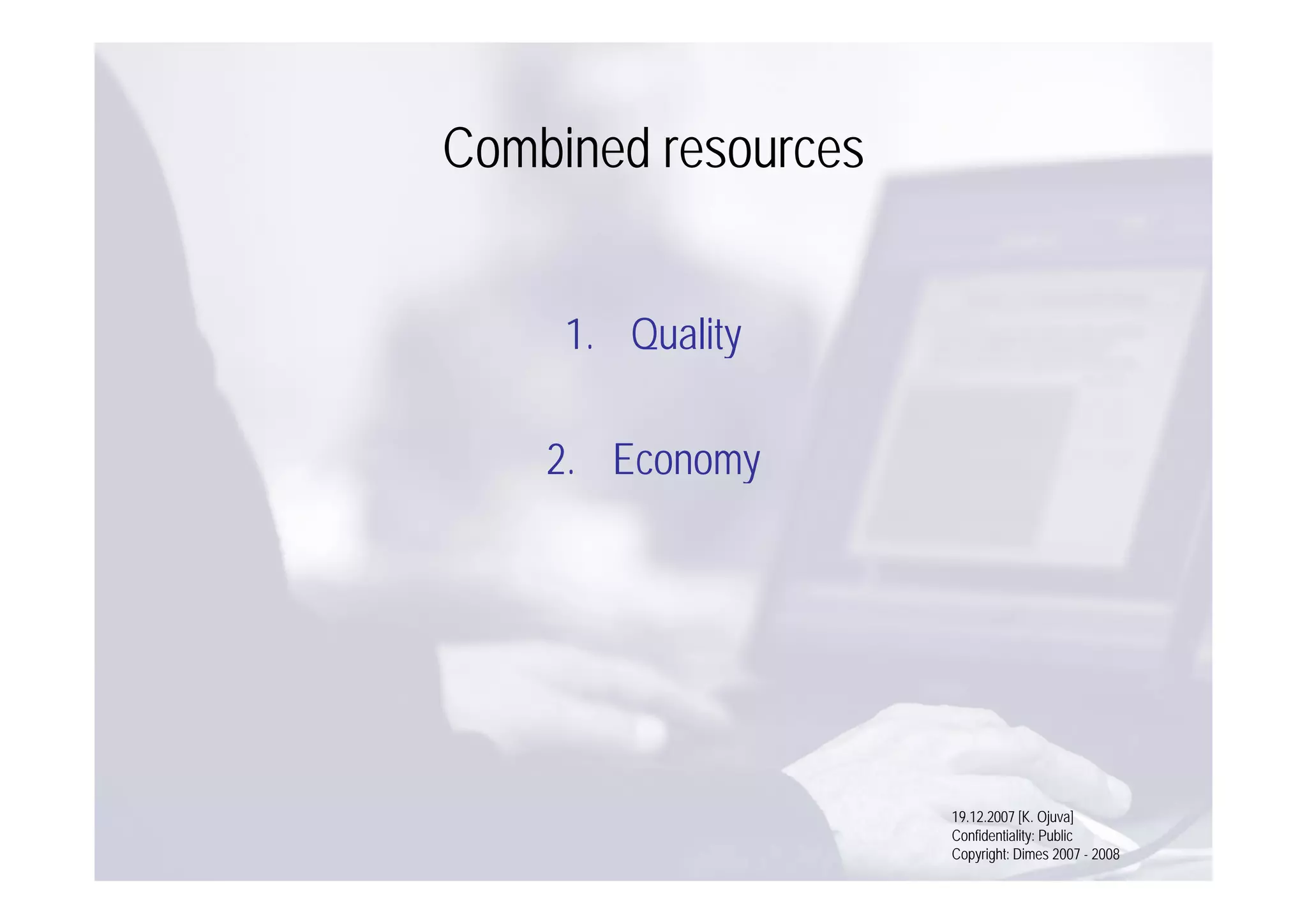 Combined resources

1. Quality

2. Economy

19.12.2007 [K. Ojuva]
Confidentiality: Public
Copyright: Dimes 2007 - 2008